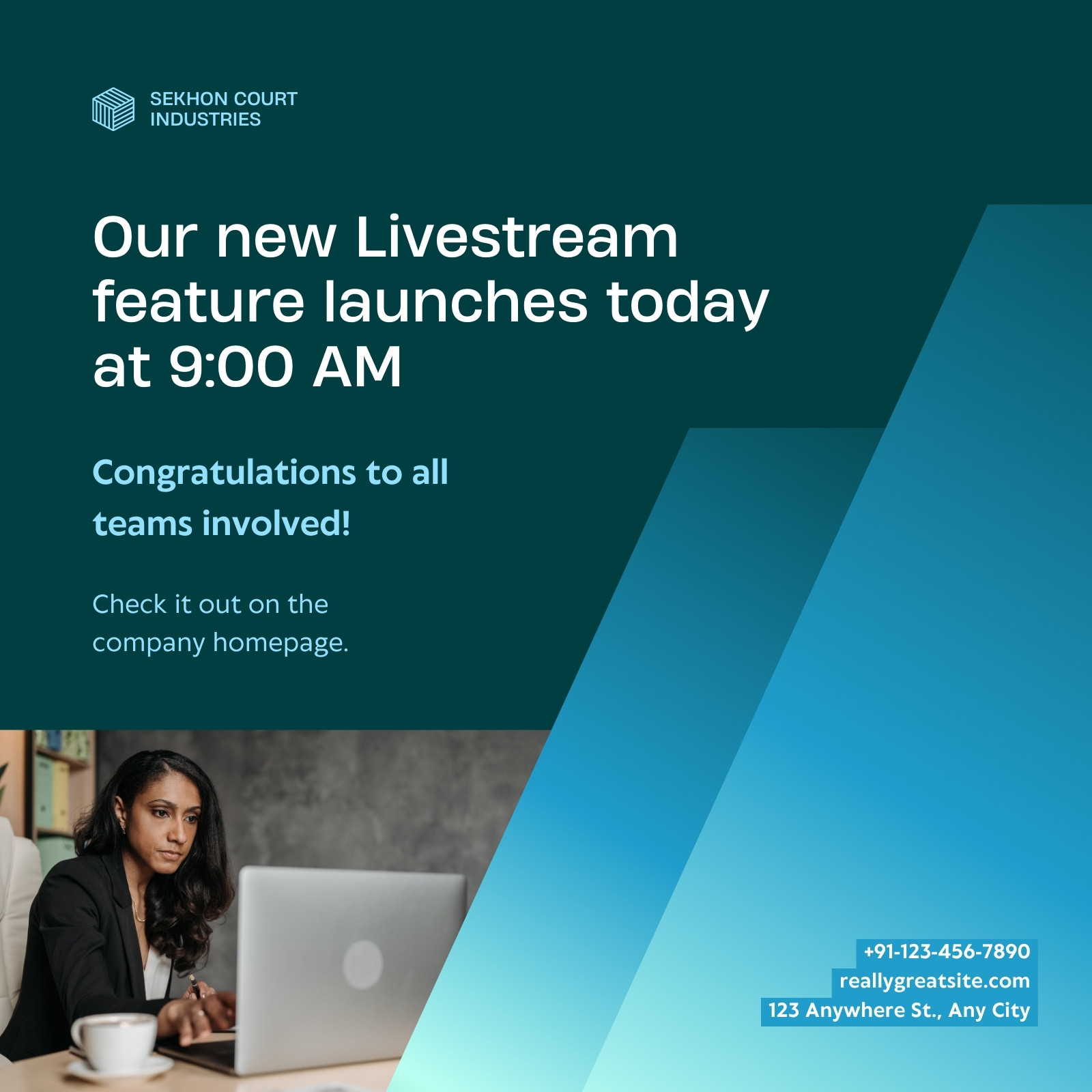 SEKHON COURT
INDUSTRIES

Our new Livestream feature launches today at 9:00 AM

Congratulations to all teams involved!

Check it out on the company homepage.

+91-123-456-7890
reallygreatsite.com
123 Anywhere St., Any City